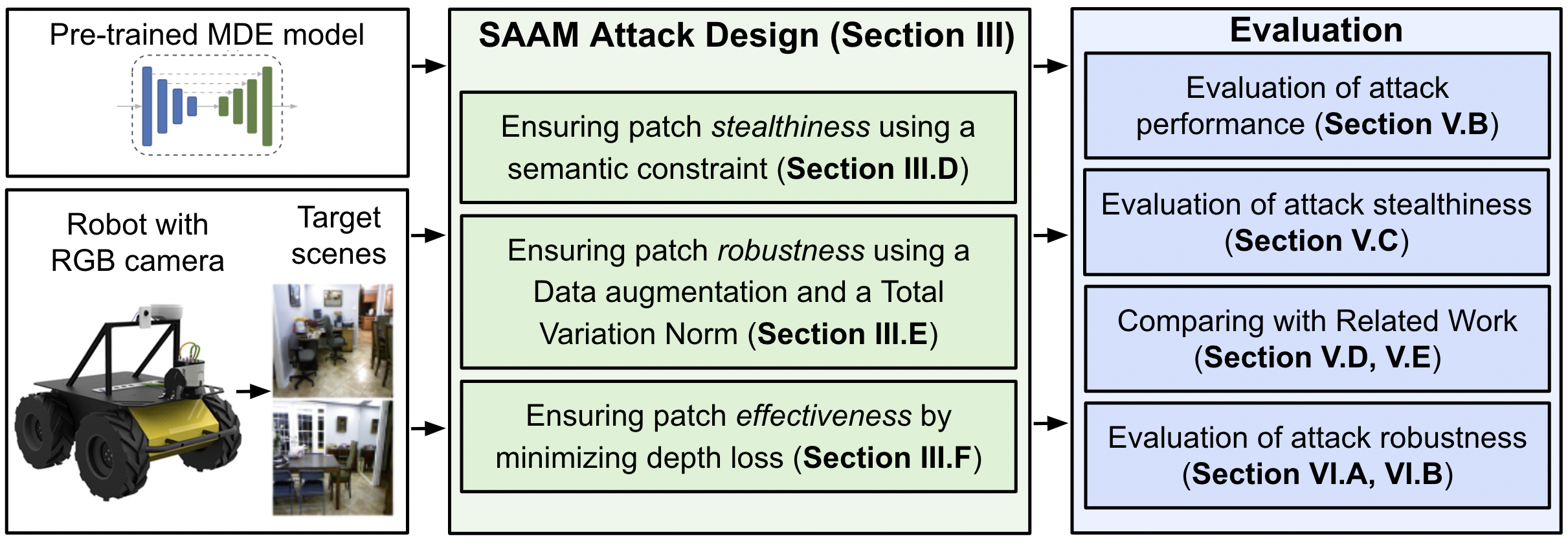 Pre-trained MDE model

Robot with RGB camera

Target scenes

SAAM Attack Design (Section III)

Ensuring patch stealthiness using a semantic constraint (Section III.D)

Ensuring patch robustness using a Data augmentation and a Total Variation Norm (Section III.E)

Ensuring patch effectiveness by minimizing depth loss (Section III.F)

Evaluation

Evaluation of attack performance (Section V.B)

Evaluation of attack stealthiness (Section V.C)

Comparing with Related Work (Section V.D, V.E)

Evaluation of attack robustness (Section VI.A, VI.B)